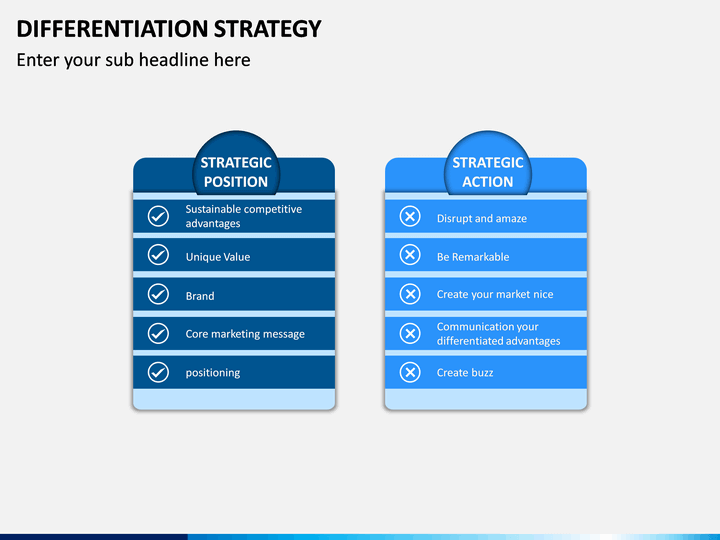 DIFFERENTIATION STRATEGY

Enter your sub headline here

STRATEGIC POSITION

Sustainable competitive advantages

Unique Value

Brand

Core marketing message

positioning

STRATEGIC ACTION

Disrupt and amaze

Be Remarkable

Create your market nice

Communication your differentiated advantages

Create buzz